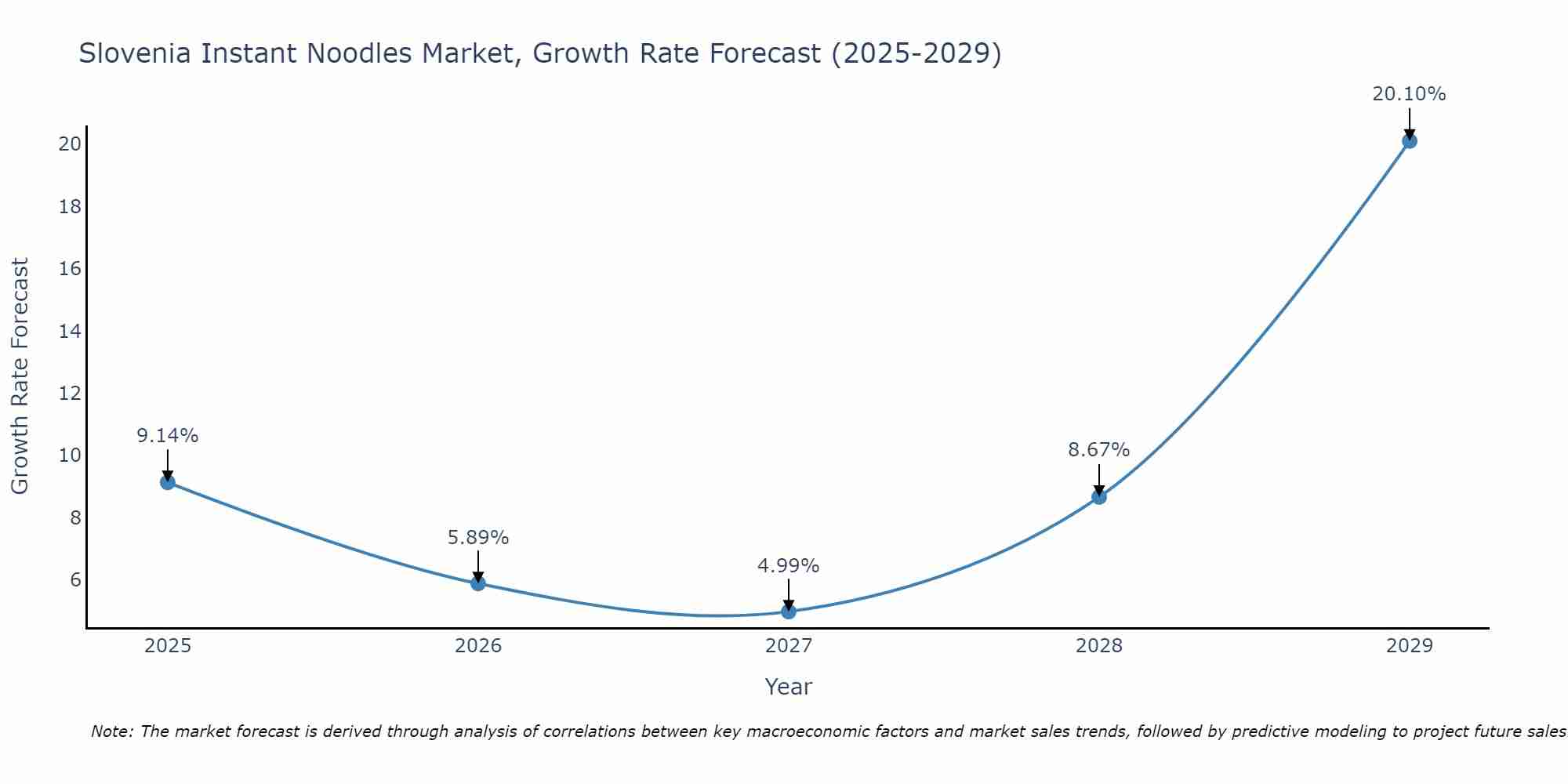 Slovenia Instant Noodles Market, Growth Rate Forecast (2025-2029)

Growth Rate Forecast

20
18
16
14
12
10
8
6

9.14%
5.89%
4.99%
8.67%
20.10%

2025
2026
2027
2028
2029

Year

Note: The market forecast is derived through analysis of correlations between key macroeconomic factors and market sales trends, followed by predictive modeling to project future sales